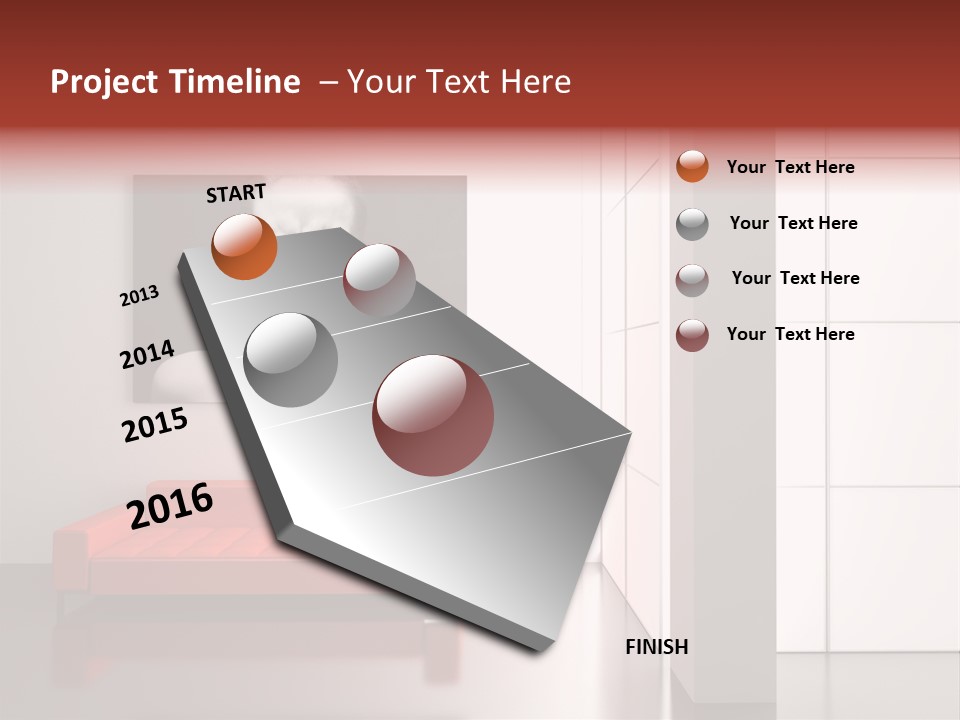 Project Timeline – Your Text Here

START

2013

2014

2015

2016

FINISH

Your Text Here

Your Text Here

Your Text Here

Your Text Here